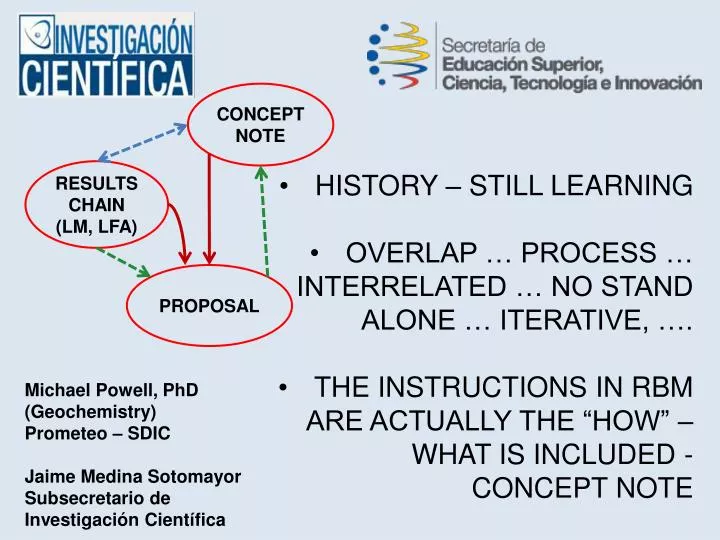 INVESTIGACIÓN CIENTÍFICA

Secretaría de Educación Superior, Ciencia, Tecnología e Innovación

CONCEPT NOTE

RESULTS CHAIN (LM, LFA)

PROPOSAL

• HISTORY – STILL LEARNING

• OVERLAP … PROCESS … INTERRELATED … NO STAND ALONE … ITERATIVE, ….

• THE INSTRUCTIONS IN RBM ARE ACTUALLY THE “HOW” – WHAT IS INCLUDED - CONCEPT NOTE

Michael Powell, PhD (Geochemistry) Prometeo – SDIC

Jaime Medina Sotomayor Subsecretario de Investigación Científica